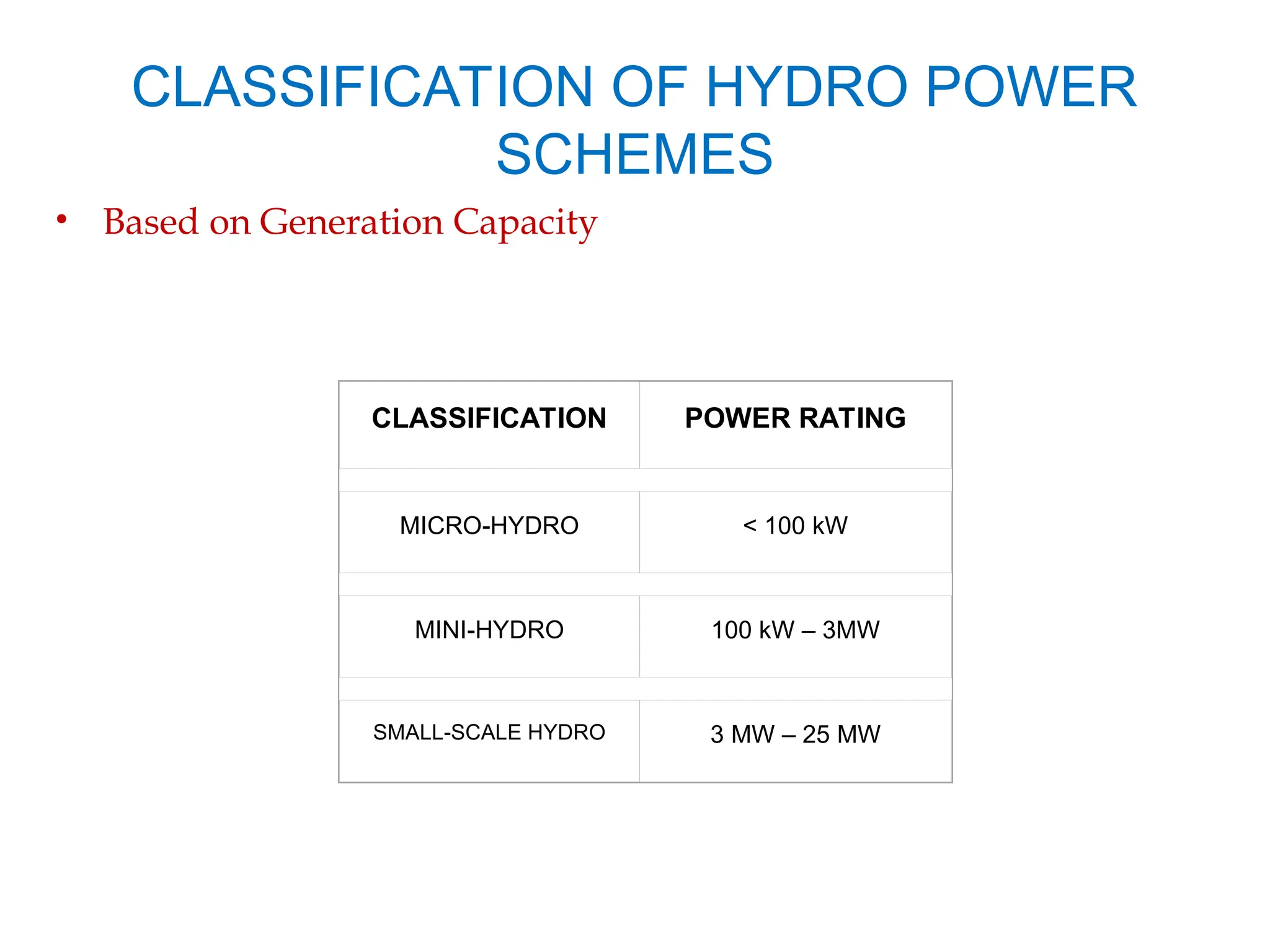 CLASSIFICATION OF HYDRO POWER SCHEMES

• Based on Generation Capacity

| CLASSIFICATION | POWER RATING |
|---|---|
| MICRO-HYDRO | < 100 kW |
| MINI-HYDRO | 100 kW – 3MW |
| SMALL-SCALE HYDRO | 3 MW – 25 MW |